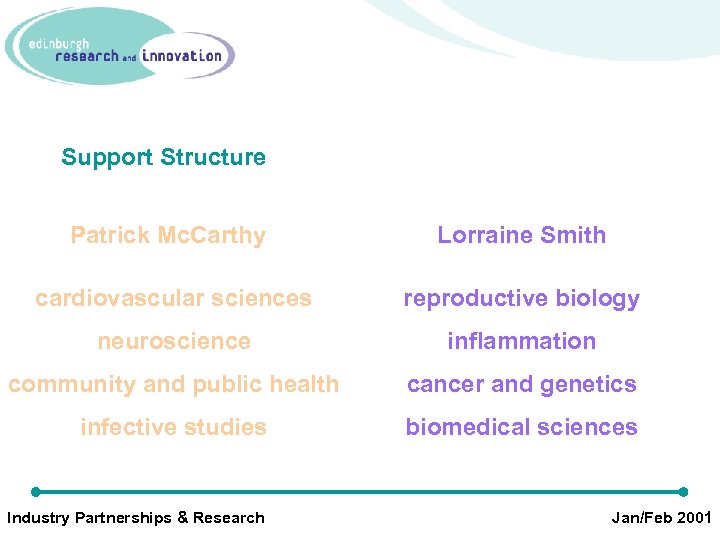 edinburgh
research and innovation

Support Structure

Patrick McCarthy

cardiovascular sciences

neuroscience

community and public health

infective studies

Lorraine Smith

reproductive biology

inflammation

cancer and genetics

biomedical sciences

Industry Partnerships & Research

Jan/Feb 2001